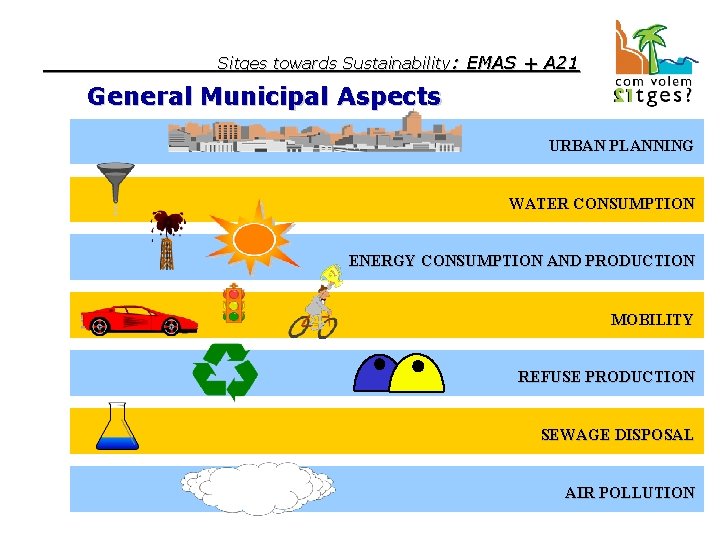 Sitges towards Sustainability: EMAS + A21

com volem
Sitges?

General Municipal Aspects

URBAN PLANNING

WATER CONSUMPTION

ENERGY CONSUMPTION AND PRODUCTION

MOBILITY

REFUSE PRODUCTION

SEWAGE DISPOSAL

AIR POLLUTION